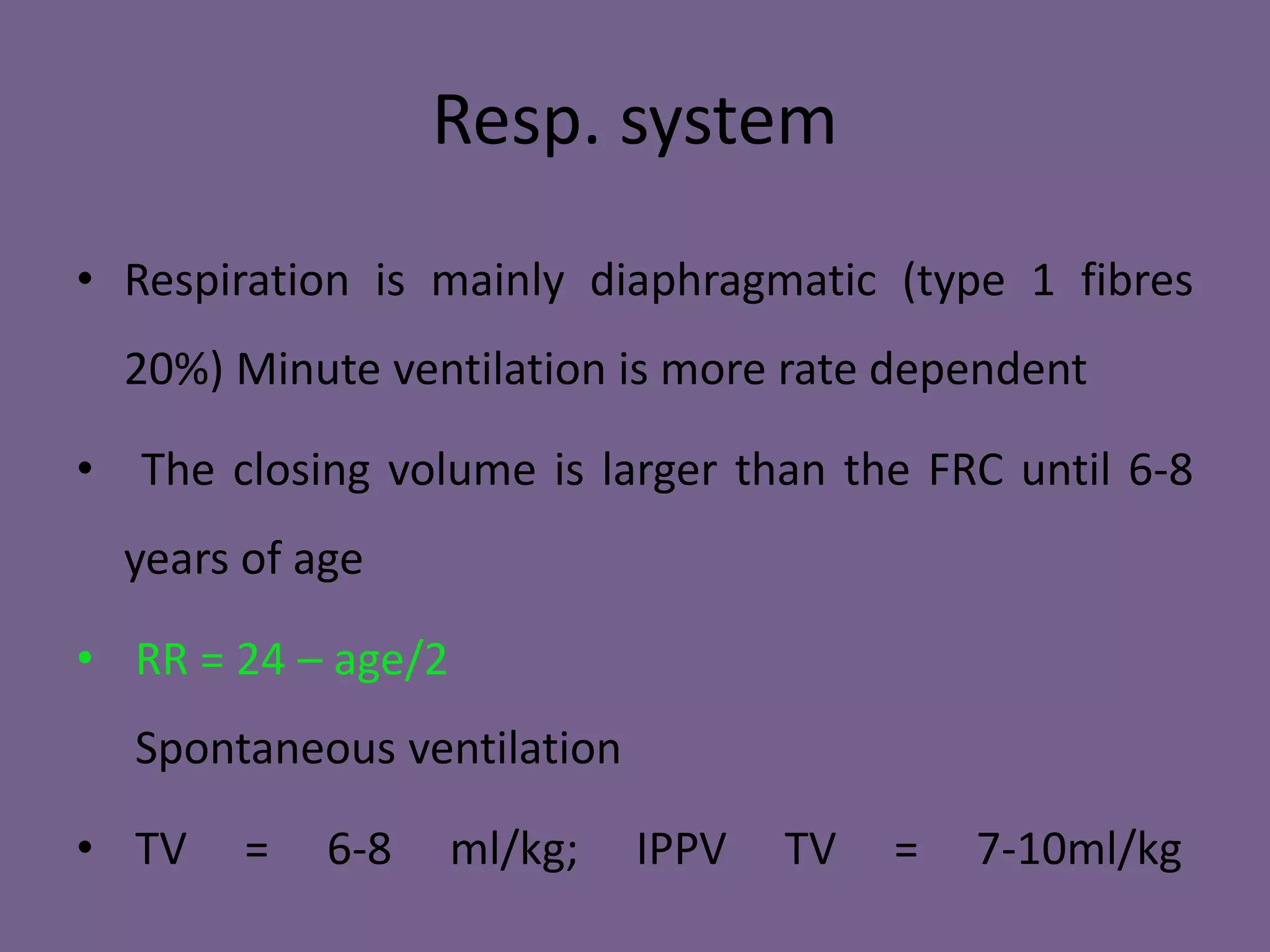 Resp. system

• Respiration is mainly diaphragmatic (type 1 fibres 20%) Minute ventilation is more rate dependent

• The closing volume is larger than the FRC until 6-8 years of age

• RR = 24 – age/2

Spontaneous ventilation

• TV = 6-8 ml/kg; IPPV TV = 7-10ml/kg